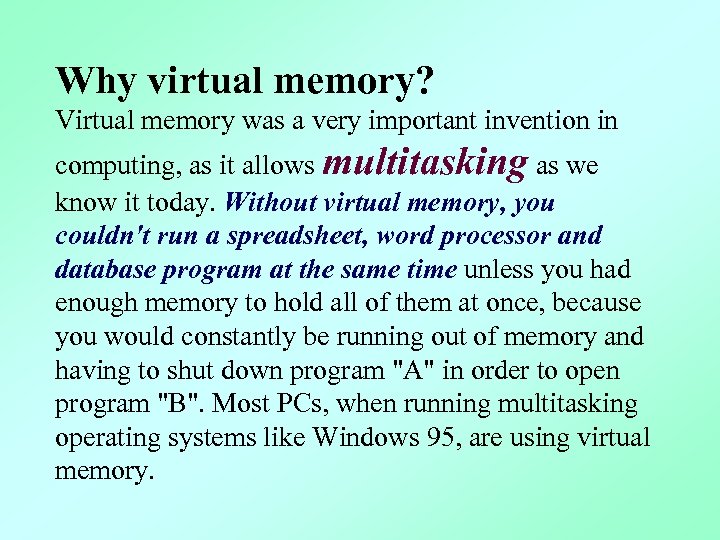 Why virtual memory?

Virtual memory was a very important invention in computing, as it allows multitasking as we know it today. Without virtual memory, you couldn't run a spreadsheet, word processor and database program at the same time unless you had enough memory to hold all of them at once, because you would constantly be running out of memory and having to shut down program "A" in order to open program "B". Most PCs, when running multitasking operating systems like Windows 95, are using virtual memory.